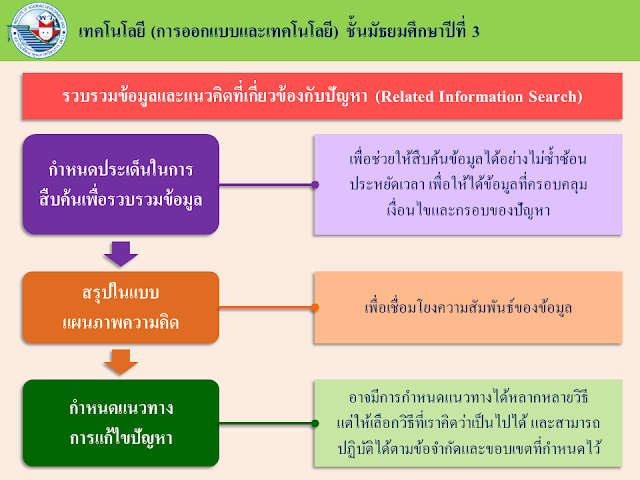 เทคโนโลยี (การออกแบบและเทคโนโลยี) ชั้นมัธยมศึกษาปีที่ 3

รวบรวมข้อมูลและแนวคิดที่เกี่ยวข้องกับปัญหา (Related Information Search)

กำหนดประเด็นในการสืบค้นเพื่อรวบรวมข้อมูล

เพื่อช่วยให้สืบค้นข้อมูลได้อย่างไม่ซ้ำซ้อน ประหยัดเวลา เพื่อให้ได้ข้อมูลที่ครอบคลุมเงื่อนไขและกรอบของปัญหา

สรุปในแบบแผนภาพความคิด

เพื่อเชื่อมโยงความสัมพันธ์ของข้อมูล

กำหนดแนวทางการแก้ไขปัญหา

อาจมีการกำหนดแนวทางได้หลากหลายวิธี แต่ให้เลือกวิธีที่เราคิดว่าเป็นไปได้ และสามารถปฏิบัติได้ตามข้อจำกัดและขอบเขตที่กำหนดไว้